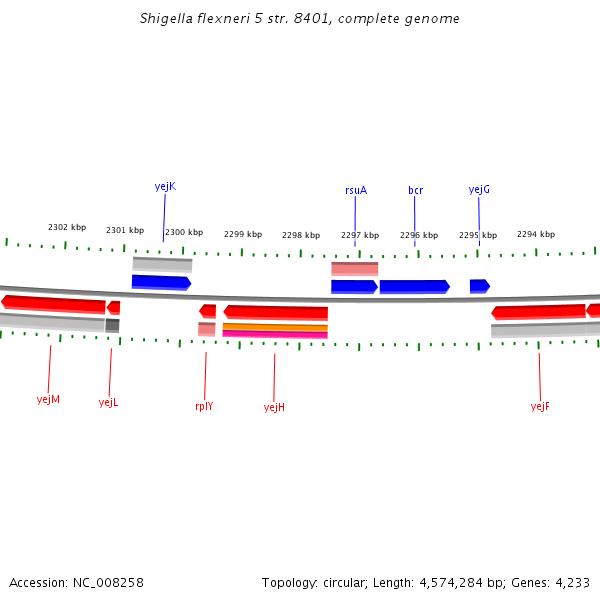 Shigella flexneri 5 str. 8401, complete genome

yejK
rsuA
bcr
yejG

2302 kbp
2301 kbp
2300 kbp
2299 kbp
2298 kbp
2297 kbp
2296 kbp
2295 kbp
2294 kbp

yejM
yejL
rplY
yejH
yejF

Accession: NC_008258
Topology: circular; Length: 4,574,284 bp; Genes: 4,233